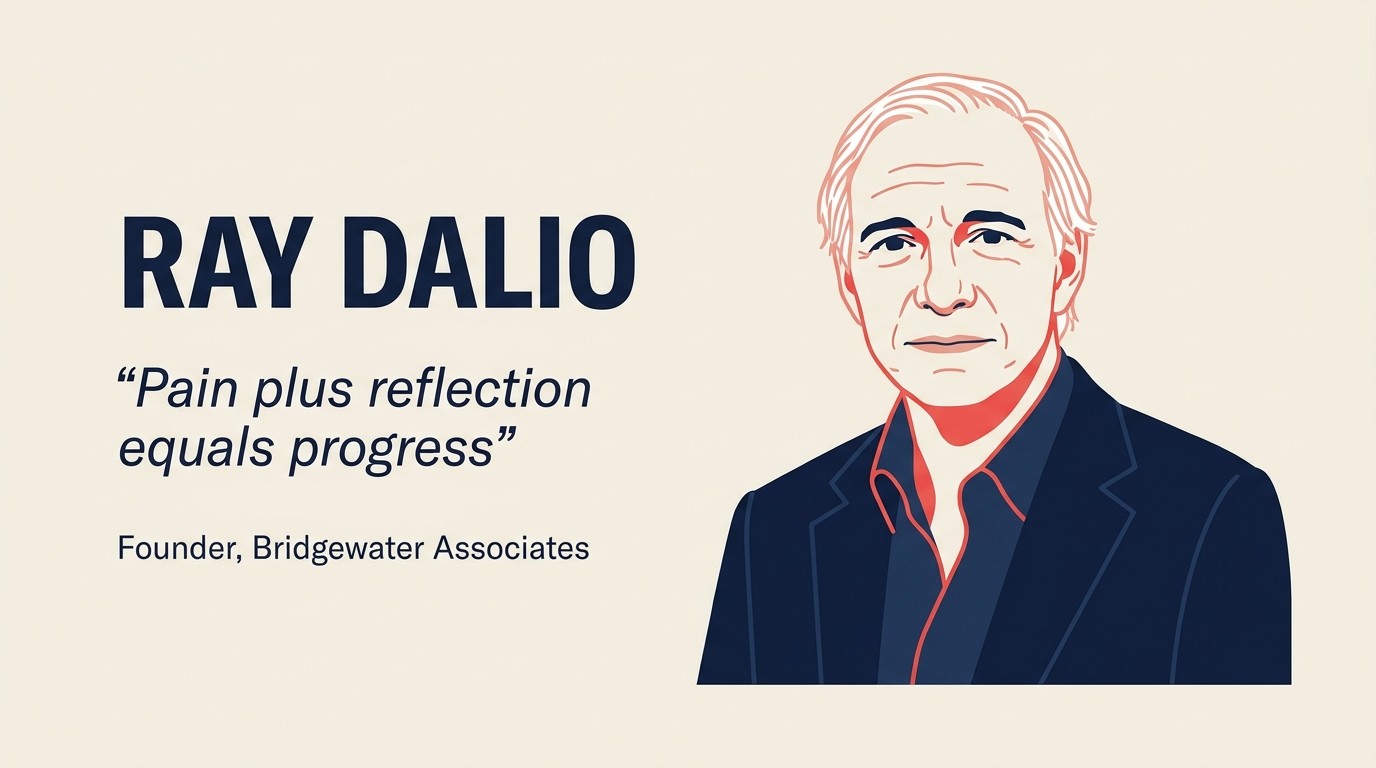 RAY DALIO

“Pain plus reflection equals progress”

Founder, Bridgewater Associates